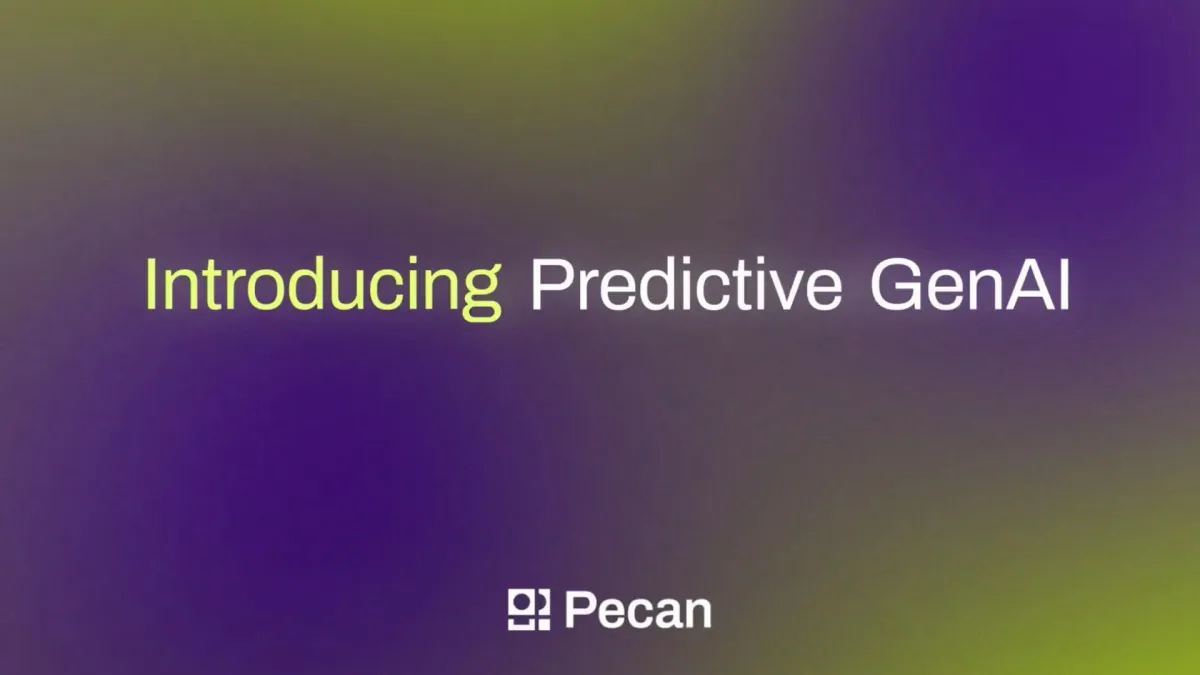 Introducing Predictive GenAI

Pecan